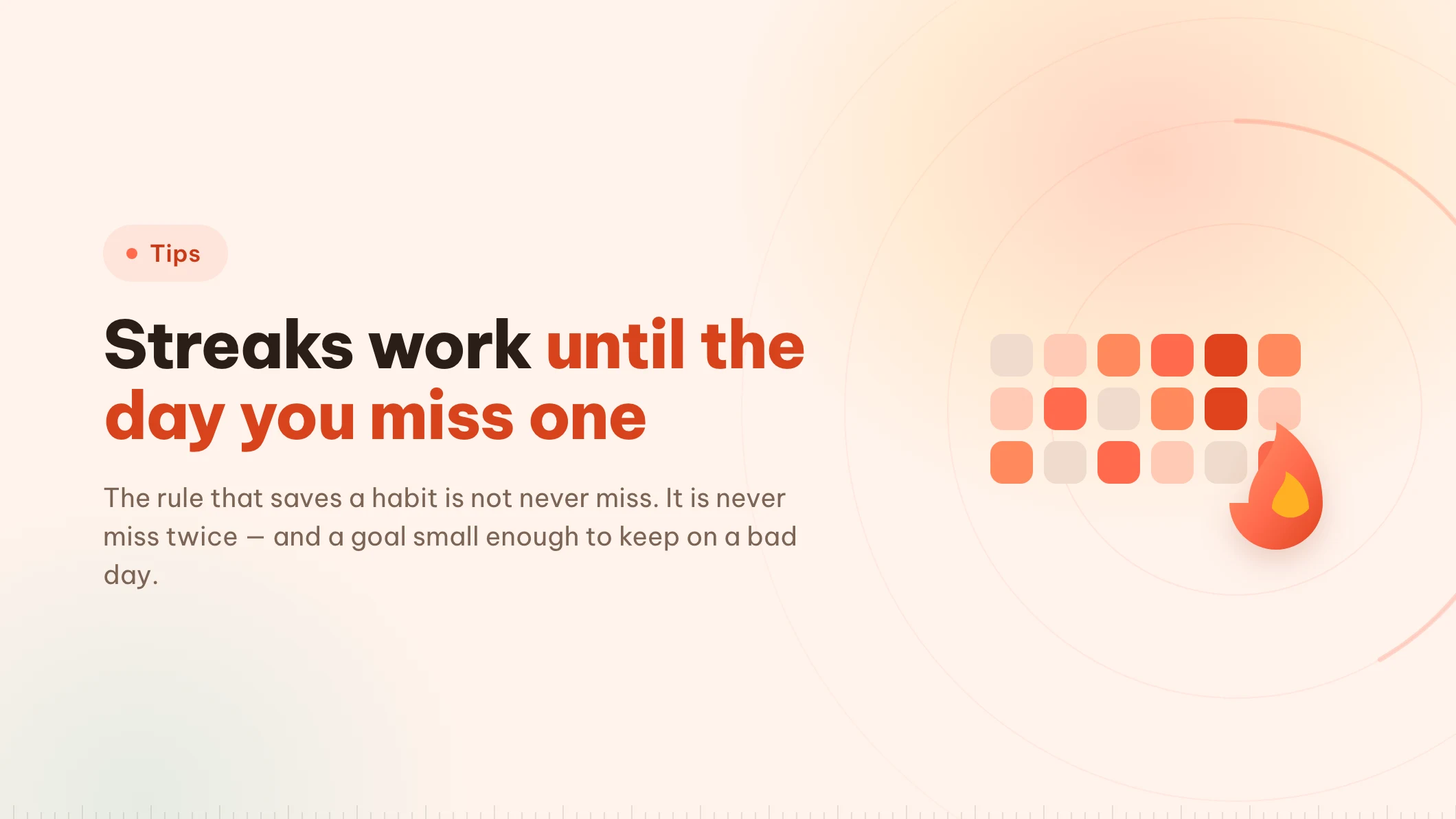 • Tips

Streaks work until the day you miss one

The rule that saves a habit is not never miss. It is never miss twice — and a goal small enough to keep on a bad day.